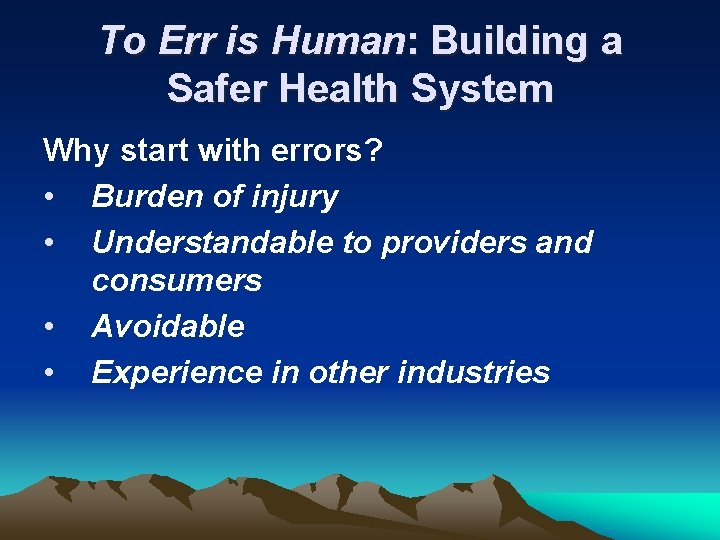 To Err is Human: Building a Safer Health System

Why start with errors?
• Burden of injury
• Understandable to providers and consumers
• Avoidable
• Experience in other industries